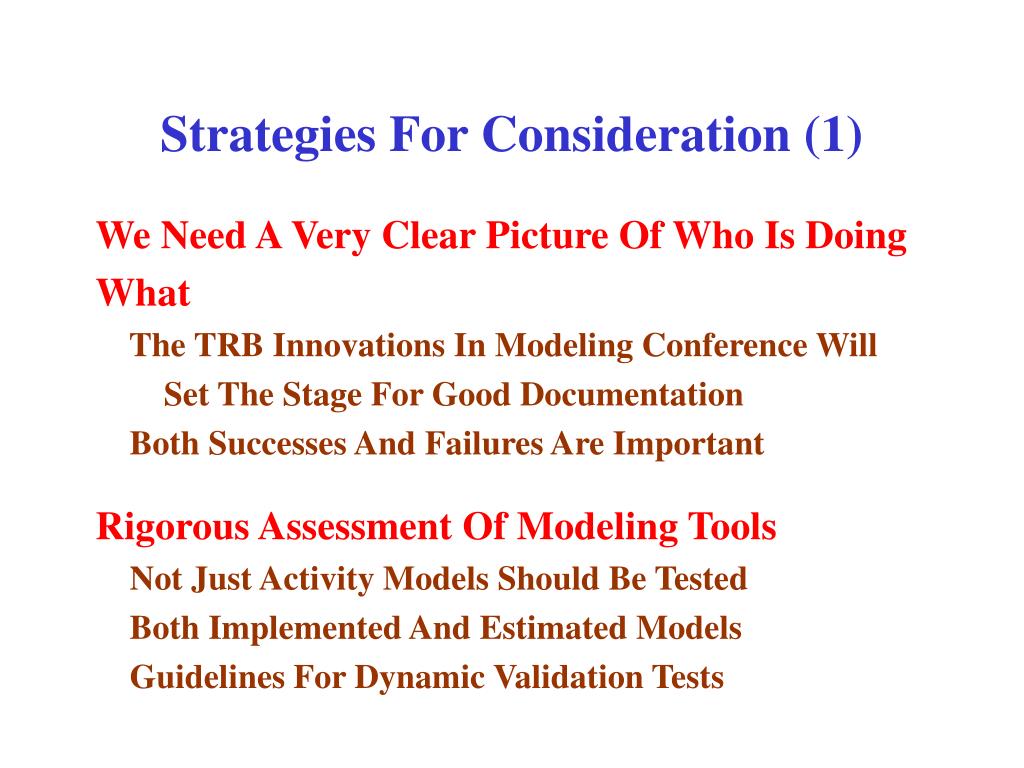 Strategies For Consideration (1)

We Need A Very Clear Picture Of Who Is Doing What

The TRB Innovations In Modeling Conference Will Set The Stage For Good Documentation

Both Successes And Failures Are Important

Rigorous Assessment Of Modeling Tools

Not Just Activity Models Should Be Tested

Both Implemented And Estimated Models

Guidelines For Dynamic Validation Tests